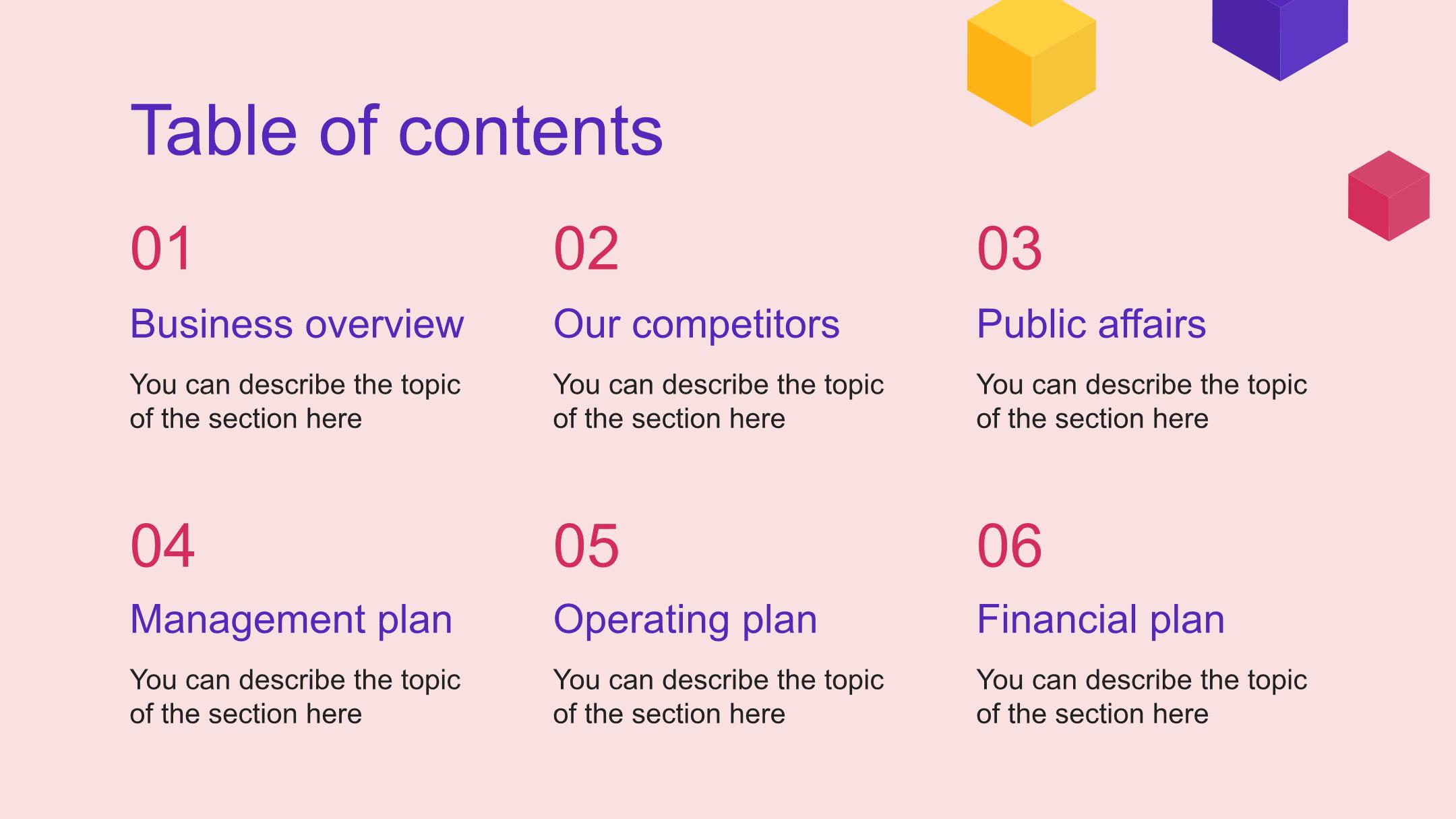 Table of contents

01

Business overview

You can describe the topic of the section here

02

Our competitors

You can describe the topic of the section here

03

Public affairs

You can describe the topic of the section here

04

Management plan

You can describe the topic of the section here

05

Operating plan

You can describe the topic of the section here

06

Financial plan

You can describe the topic of the section here